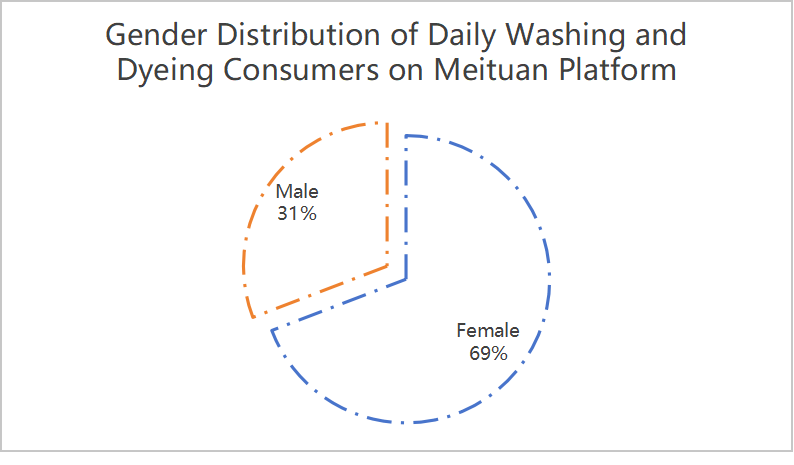 Gender Distribution of Daily Washing and Dyeing Consumers on Meituan Platform

Male
31%

Female
69%